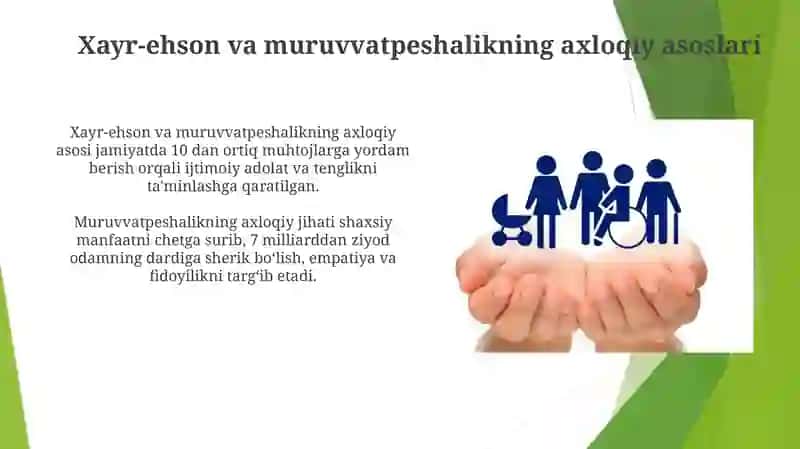 Xayr-ehson va muruvvatpeshalikning axloqiy asoslari

Xayr-ehson va muruvvatpeshalikning axloqiy asosi jamiyatda 10 dan ortiq muhtojlarga yordam berish orqali ijtimoiy adolat va tenglikni ta'minlashga qaratilgan.

Muruvvatpeshalikning axloqiy jihati shaxsiy manfaatni chetga surib, 7 milliarddan ziyod odamning dardiga sherik bo'lish, empatiya va fidoyilikni targ'ib etadi.